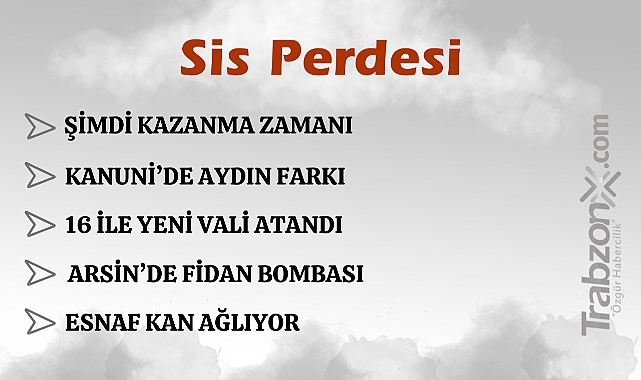 Sis Perdesi

ŞİMDİ KAZANMA ZAMANI

KANUNİ'DE AYDIN FARKI

16 İLE YENİ VALİ ATANDI

ARSİN'DE FİDAN BOMBASI

ESNAF KAN AĞLIYOR

TrabzonX.com "Özgür Habercilik"